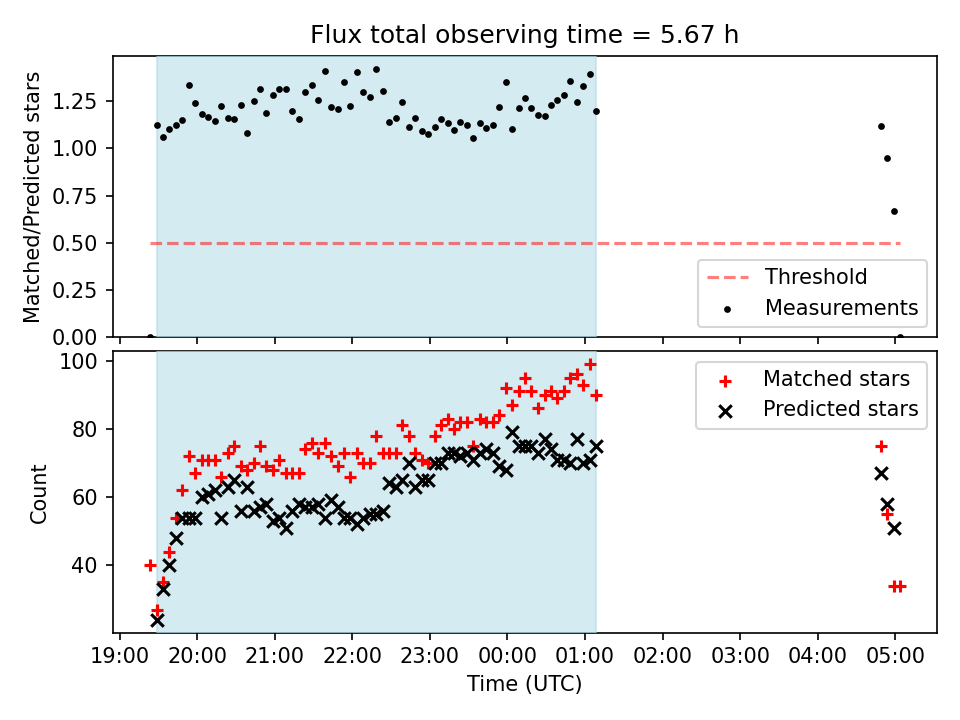 Flux total observing time = 5.67 h

Matched/Predicted stars

1.25
1.00
0.75
0.50
0.25
0.00

Threshold
Measurements

Count

100
80
60
40

Matched stars
Predicted stars

19:00 20:00 21:00 22:00 23:00 00:00 01:00 02:00 03:00 04:00 05:00

Time (UTC)